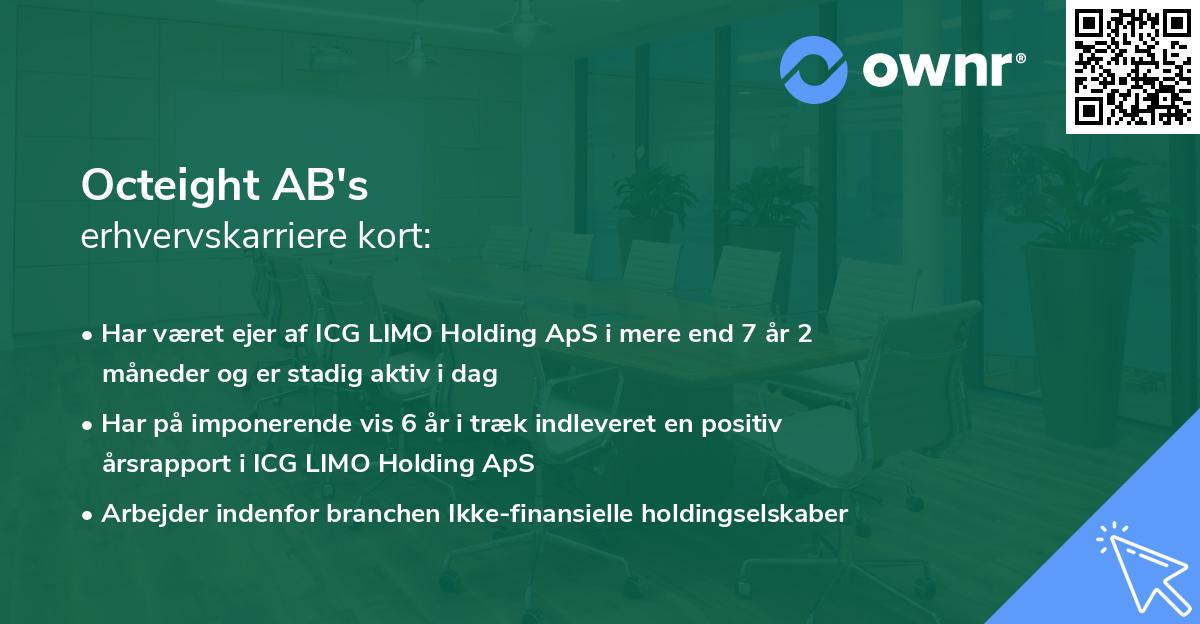 ownr®

Octeight AB's
erhvervskarriere kort:

• Har været ejer af ICG LIMO Holding ApS i mere end 7 år 2 måneder og er stadig aktiv i dag

• Har på imponerende vis 6 år i træk indleveret en positiv årsrapport i ICG LIMO Holding ApS

• Arbejder indenfor branchen Ikke-finansielle holdingselskaber